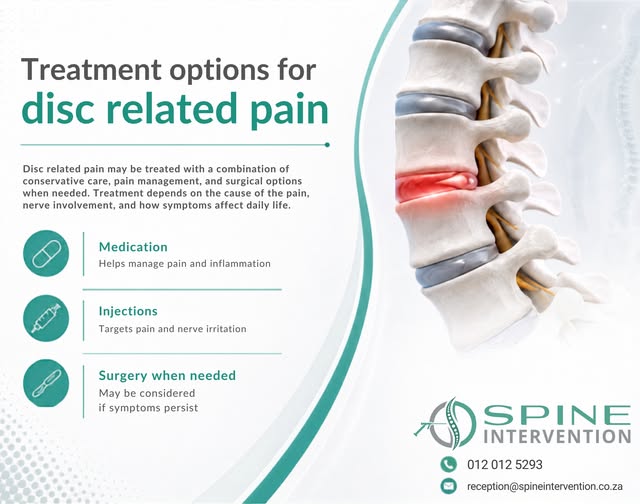 Treatment options for
disc related pain

Disc related pain may be treated with a combination of conservative care, pain management, and surgical options when needed. Treatment depends on the cause of the pain, nerve involvement, and how symptoms affect daily life.

Medication
Helps manage pain and inflammation

Injections
Targets pain and nerve irritation

Surgery when needed
May be considered if symptoms persist

SPINE
INTERVENTION

012 012 5293

reception@spineintervention.co.za